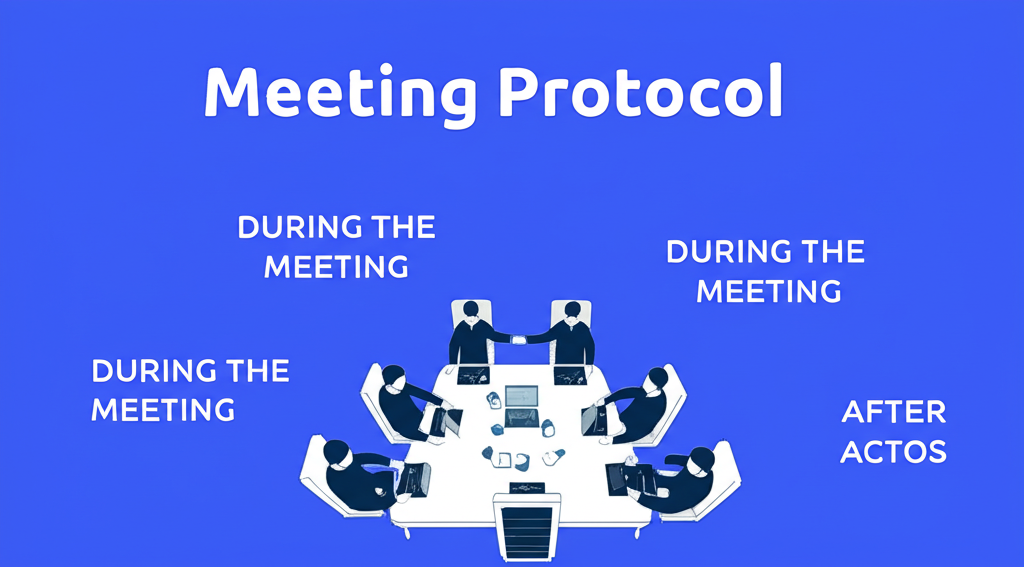 Meeting Protocol

DURING THE MEETING

DURING THE MEETING

DURING THE MEETING

AFTER ACTOS